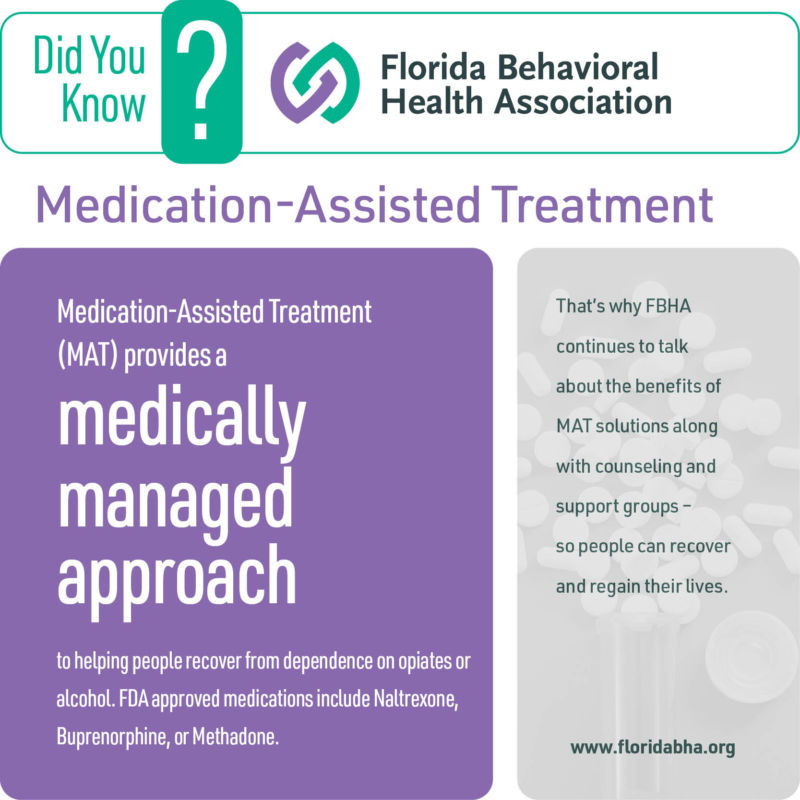 Did You Know ?

Florida Behavioral Health Association

Medication-Assisted Treatment

Medication-Assisted Treatment (MAT) provides a

medically managed approach

to helping people recover from dependence on opiates or alcohol. FDA approved medications include Naltrexone, Buprenorphine, or Methadone.

That's why FBHA continues to talk about the benefits of MAT solutions along with counseling and support groups – so people can recover and regain their lives.

www.floridabha.org